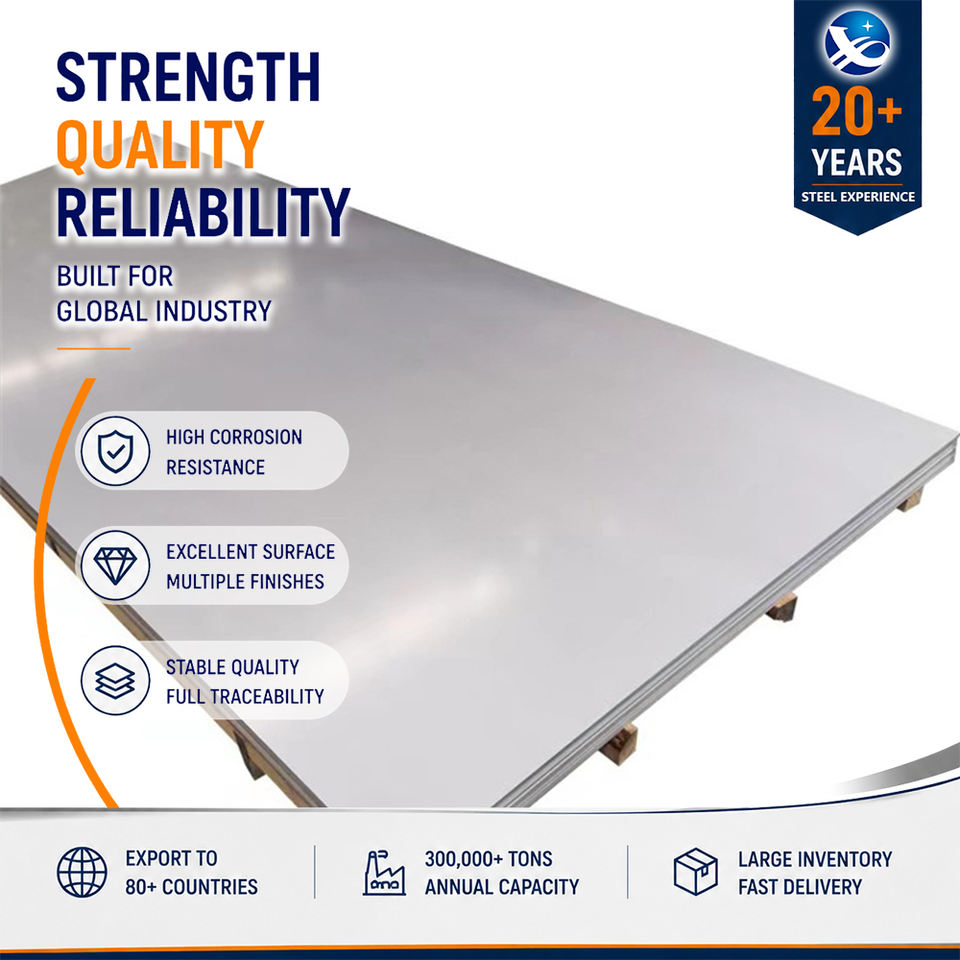 STRENGTH
QUALITY
RELIABILITY

BUILT FOR
GLOBAL INDUSTRY

20+
YEARS
STEEL EXPERIENCE

HIGH CORROSION
RESISTANCE

EXCELLENT SURFACE
MULTIPLE FINISHES

STABLE QUALITY
FULL TRACEABILITY

EXPORT TO
80+ COUNTRIES

300,000+ TONS
ANNUAL CAPACITY

LARGE INVENTORY
FAST DELIVERY